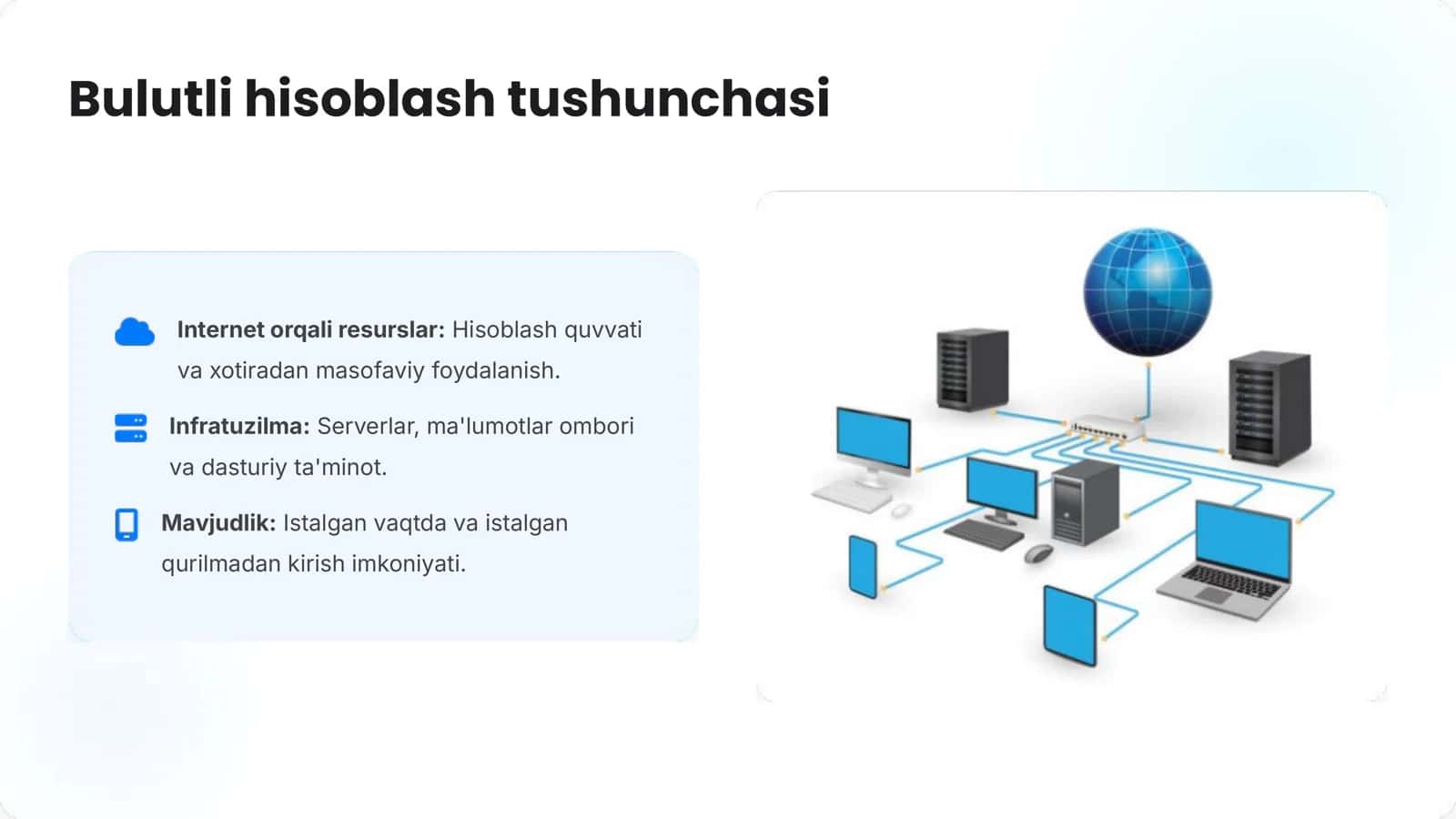 Bulutli hisoblash tushunchasi

Internet orqali resurslar: Hisoblash quvvati va xotiradan masofaviy foydalanish.

Infratuzilma: Serverlar, ma'lumotlar ombori va dasturiy ta'minot.

Mavjudlik: Istalgan vaqtda va istalgan qurilmadan kirish imkoniyati.